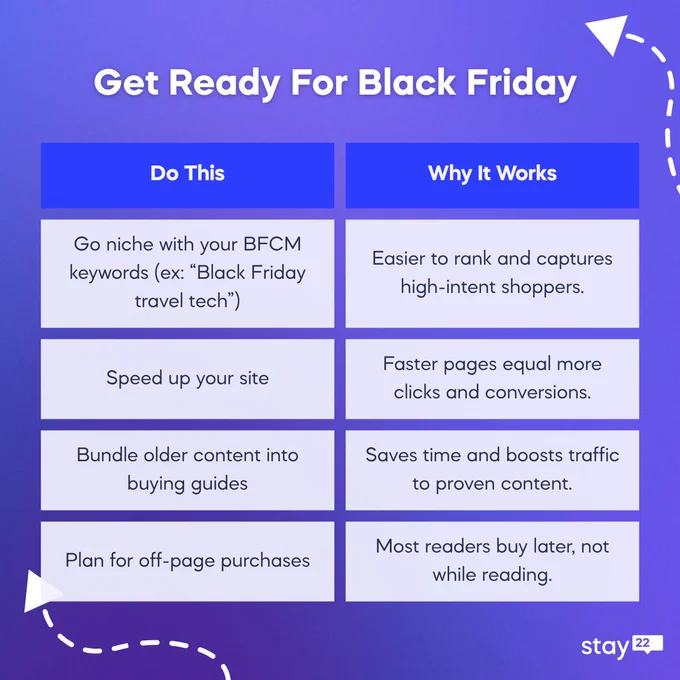 Get Ready For Black Friday

| Do This | Why It Works |
|---|---|
| Go niche with your BFCM keywords (ex: “Black Friday travel tech”) | Easier to rank and captures high-intent shoppers. |
| Speed up your site | Faster pages equal more clicks and conversions. |
| Bundle older content into buying guides | Saves time and boosts traffic to proven content. |
| Plan for off-page purchases | Most readers buy later, not while reading. |

stay 22